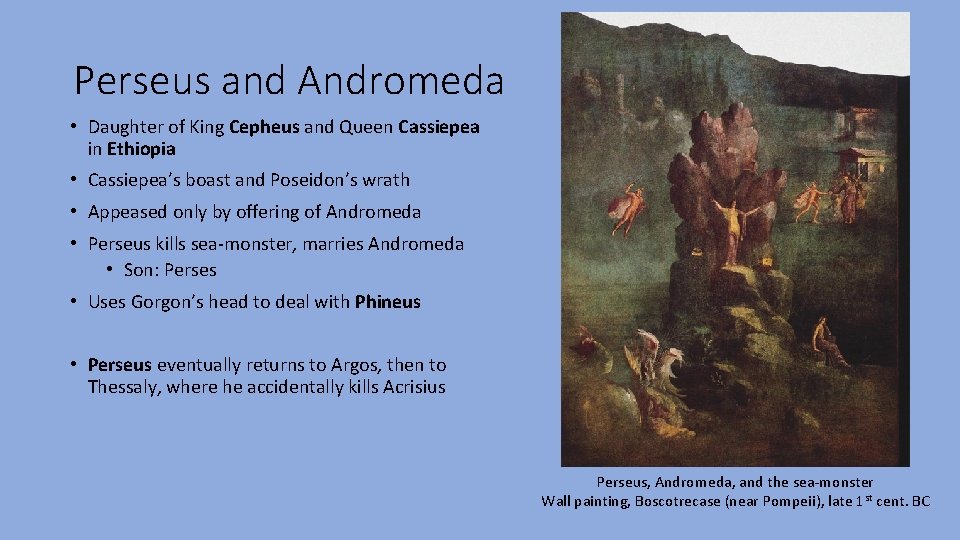 Perseus and Andromeda

• Daughter of King Cepheus and Queen Cassiepea in Ethiopia

• Cassiepea's boast and Poseidon's wrath

• Appeased only by offering of Andromeda

• Perseus kills sea-monster, marries Andromeda
  • Son: Perses

• Uses Gorgon's head to deal with Phineus

• Perseus eventually returns to Argos, then to Thessaly, where he accidentally kills Acrisius

Perseus, Andromeda, and the sea-monster
Wall painting, Boscotrecase (near Pompeii), late 1$^{st}$ cent. BC